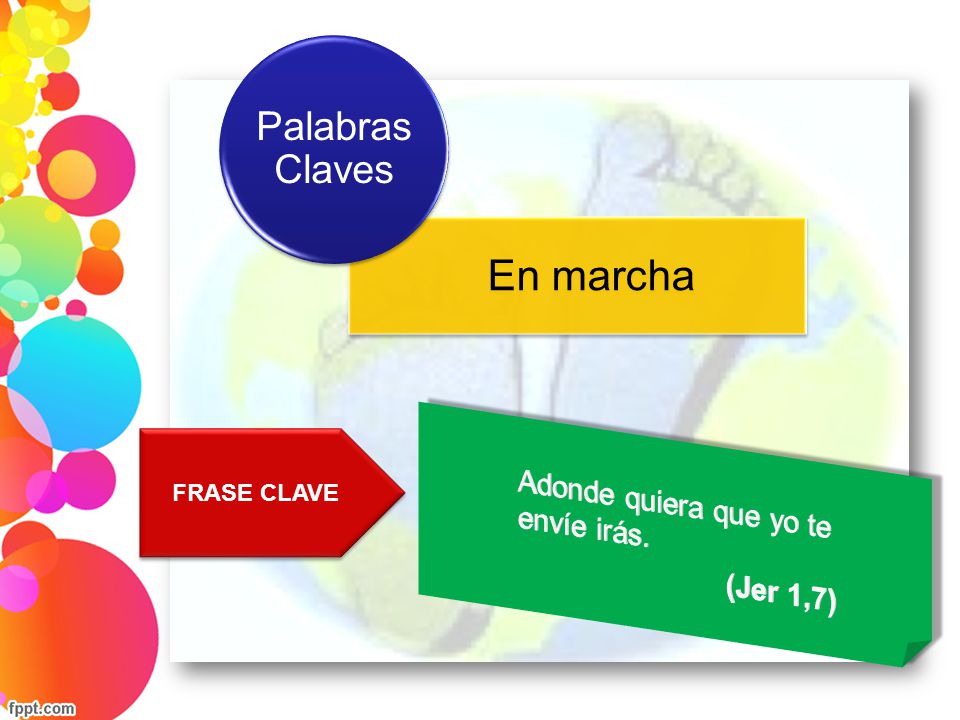 Palabras Claves

En marcha

FRASE CLAVE

Adonde quiera que yo te envíe irás.

(Jer 1,7)

fppt.com